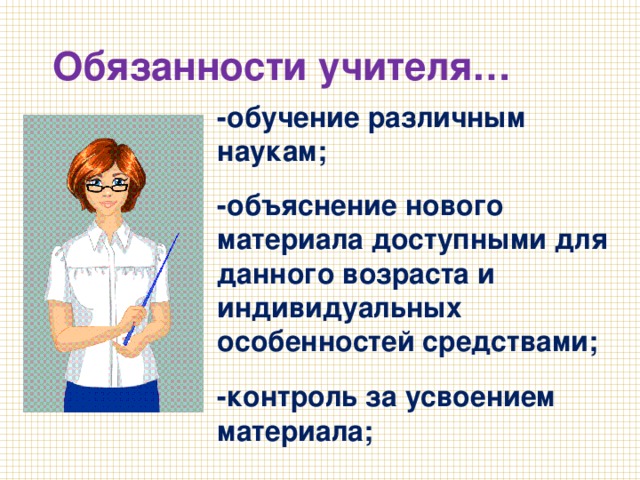 Обязанности учителя…

-обучение различным наукам;

-объяснение нового материала доступными для данного возраста и индивидуальных особенностей средствами;

-контроль за усвоением материала;